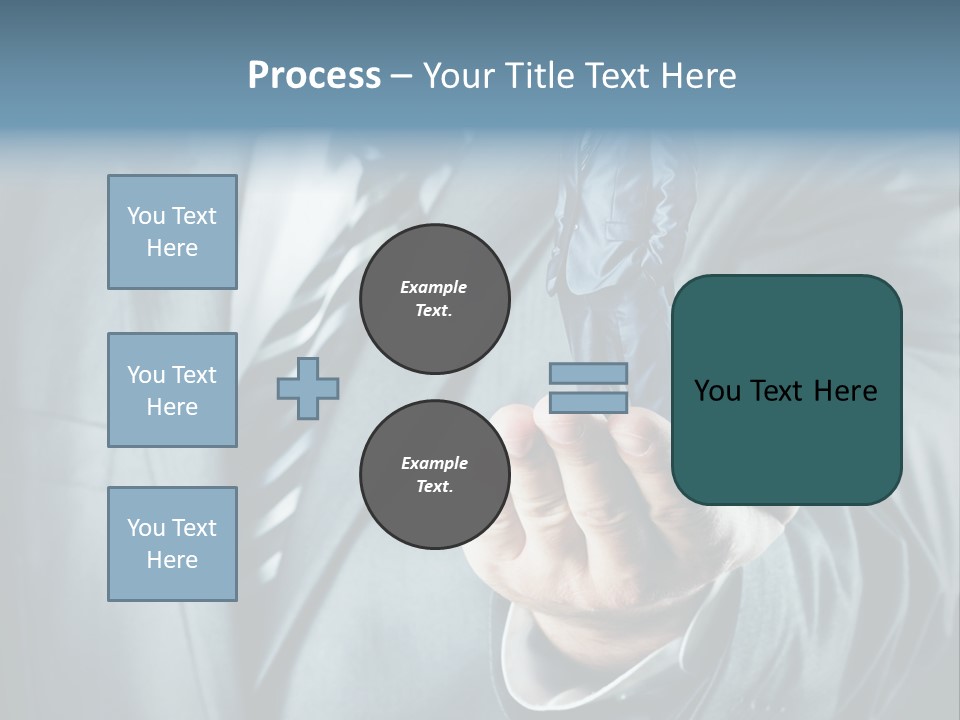 Process – Your Title Text Here

You Text Here

You Text Here

You Text Here

Example Text.

Example Text.

You Text Here